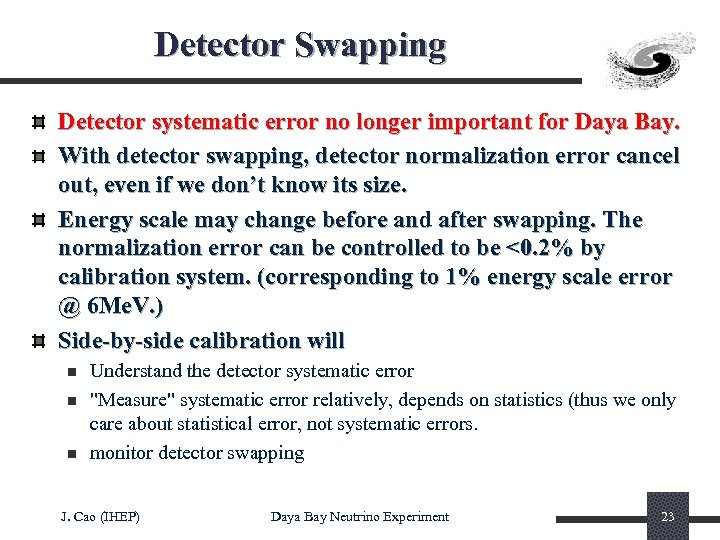 Detector Swapping

Detector systematic error no longer important for Daya Bay.

With detector swapping, detector normalization error cancel out, even if we don't know its size.

Energy scale may change before and after swapping. The normalization error can be controlled to be <0.2% by calibration system. (corresponding to 1% energy scale error @ 6MeV.)

Side-by-side calibration will

Understand the detector systematic error

"Measure" systematic error relatively, depends on statistics (thus we only care about statistical error, not systematic errors.

monitor detector swapping

J. Cao (IHEP)

Daya Bay Neutrino Experiment

23